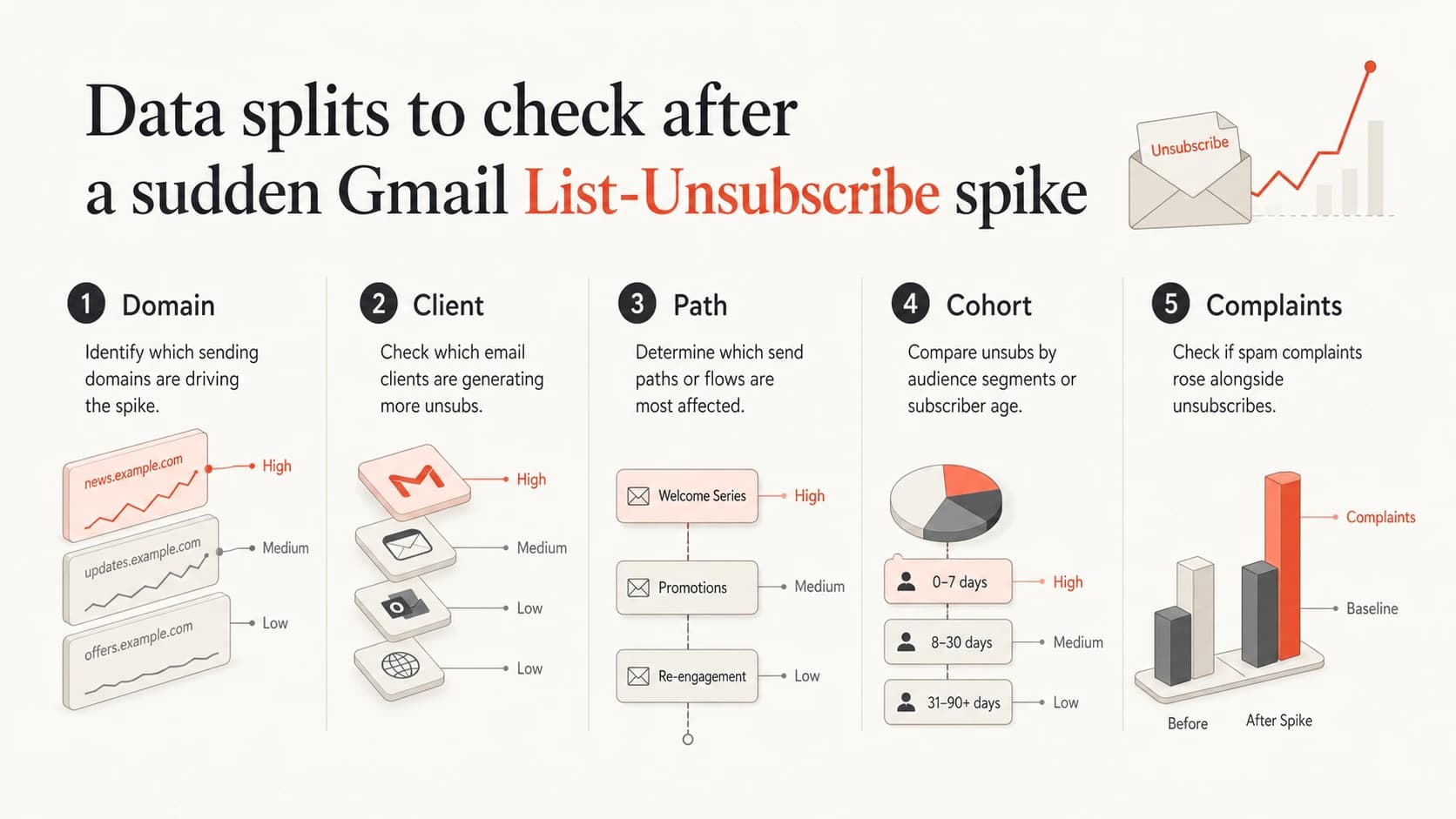 Data splits to check after a sudden Gmail List-Unsubscribe spike

Unsubscribe

1 Domain

Identify which sending domains are driving the spike.

news.example.com
High
updates.example.com
Medium
offers.example.com
Low

2 Client

Check which email clients are generating more unsubs.

High
Medium
Low
Low

3 Path

Determine which send paths or flows are most affected.

Welcome Series
High
Promotions
Medium
Re-engagement
Low

4 Cohort

Compare unsubs by audience segments or subscriber age.

0–7 days
High
8–30 days
Medium
31–90+ days
Low

5 Complaints

Check if spam complaints rose alongside unsubscribes.

Complaints
Baseline
Before
After Spike